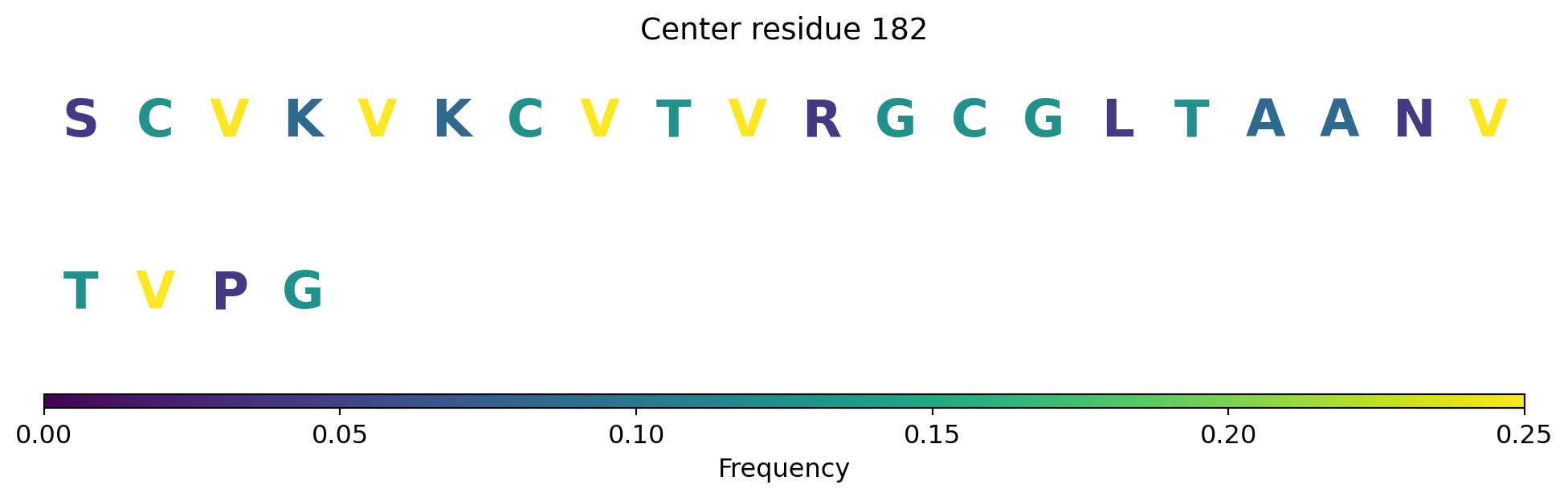 Center residue 182

S C V K V K C V T V R G C G L T A A N V

T V P G

0.00 0.05 0.10 0.15 0.20 0.25

Frequency